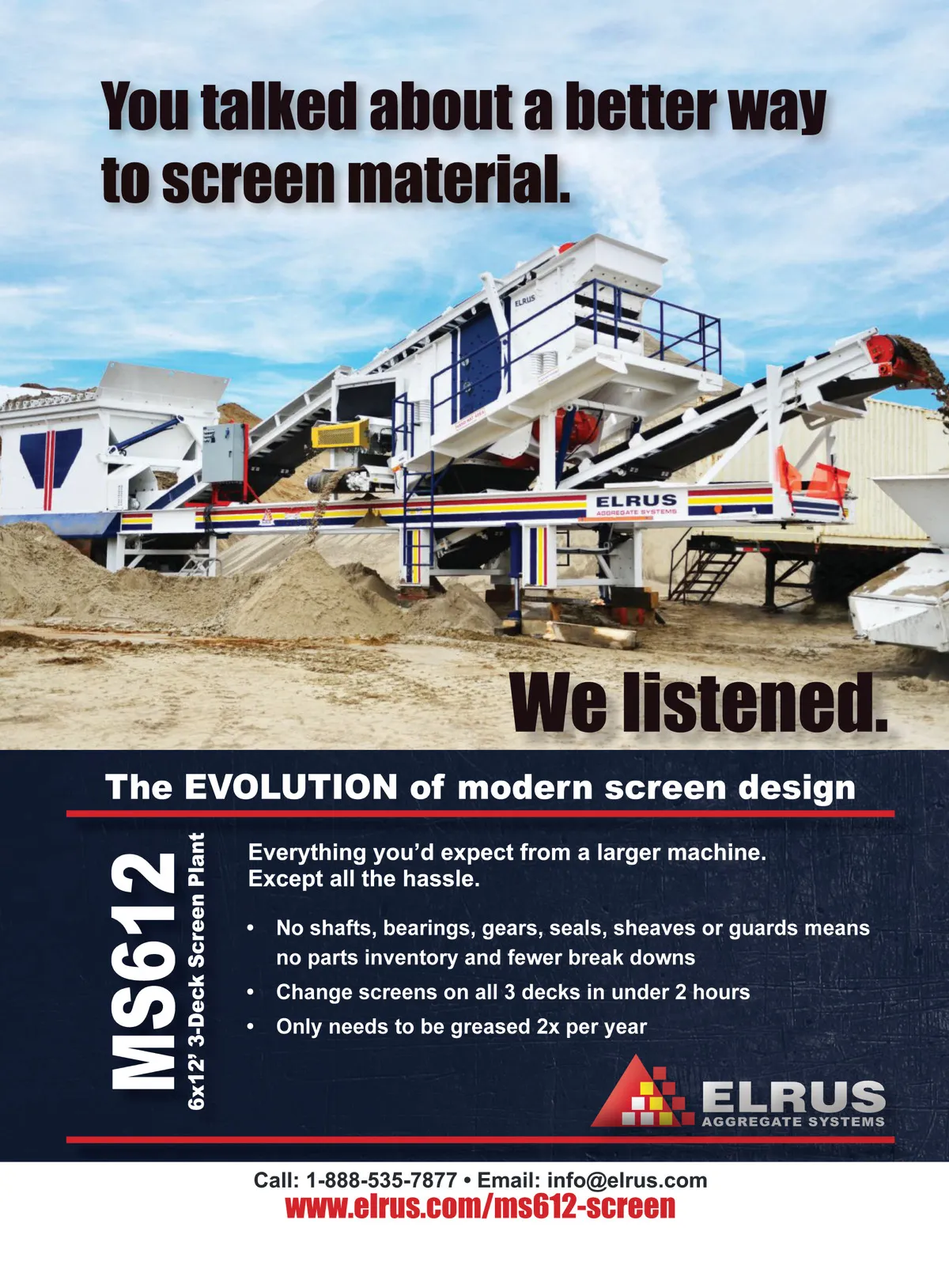 You talked about a better way to screen material.

ELRUS

ELRUS
AGGREGATE SYSTEMS

We listened.

The EVOLUTION of modern screen design

MS612
6x12' 3-Deck Screen Plant

Everything you'd expect from a larger machine.
Except all the hassle.

• No shafts, bearings, gears, seals, sheaves or guards means no parts inventory and fewer break downs
• Change screens on all 3 decks in under 2 hours
• Only needs to be greased 2x per year

ELRUS
AGGREGATE SYSTEMS

Call: 1-888-535-7877 • Email: info@elrus.com
www.elrus.com/ms612-screen